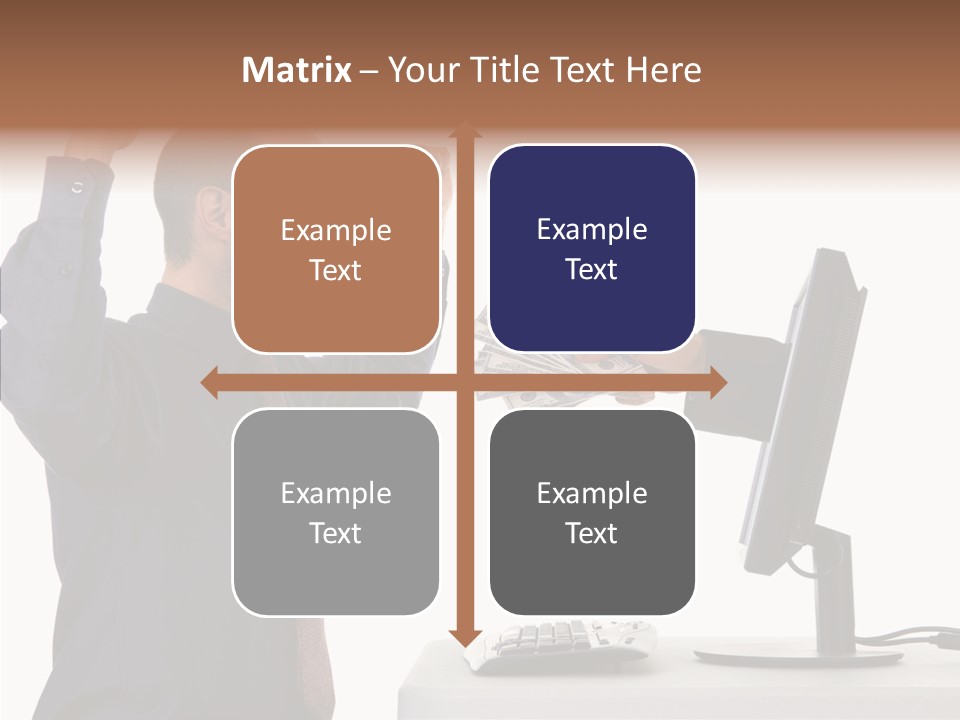 Matrix – Your Title Text Here

Example Text

Example Text

Example Text

Example Text